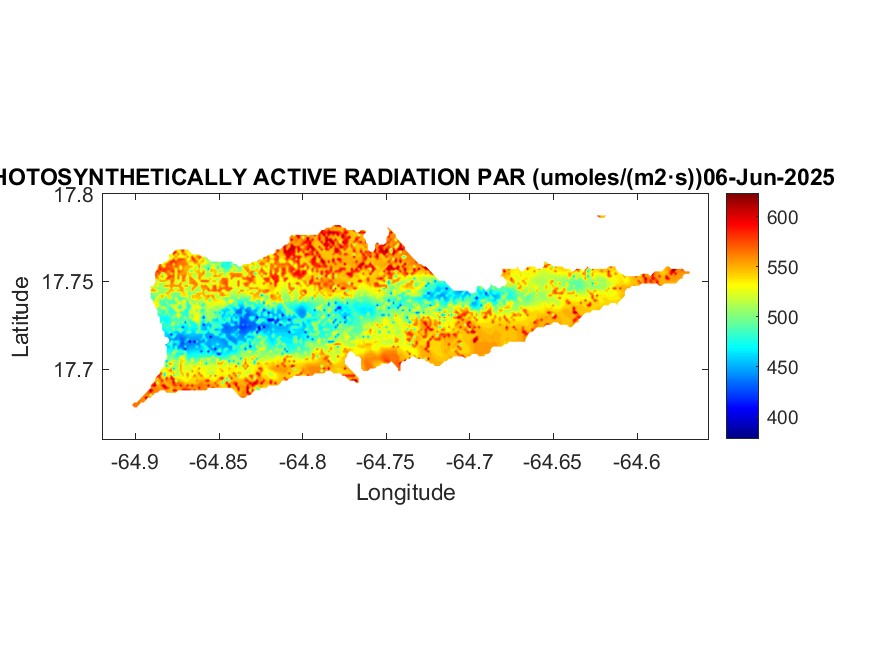 HOTOSYNTHETICALLY ACTIVE RADIATION PAR (umoles/(m2·s))06-Jun-2025

17.8
17.75
17.7
Latitude

-64.9 -64.85 -64.8 -64.75 -64.7 -64.65 -64.6
Longitude

600
550
500
450
400